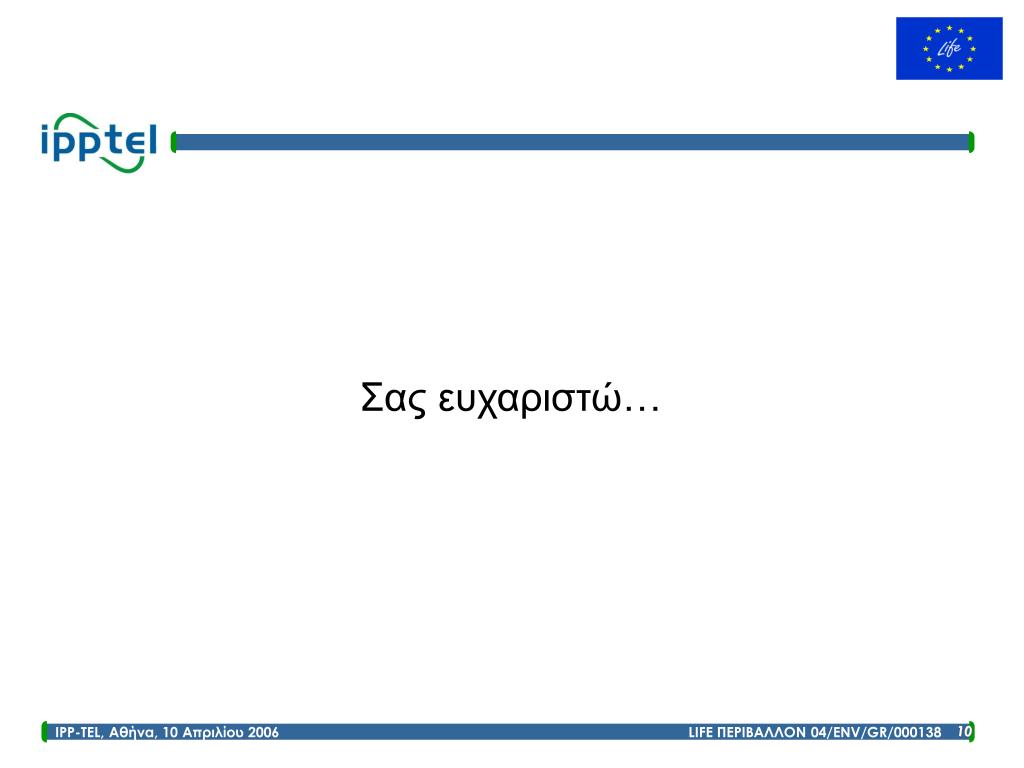 Life

ipptel

Σας ευχαριστώ…

IPP-TEL, Αθήνα, 10 Απριλίου 2006

LIFE ΠΕΡΙΒΑΛΛΟΝ 04/ENV/GR/000138

10